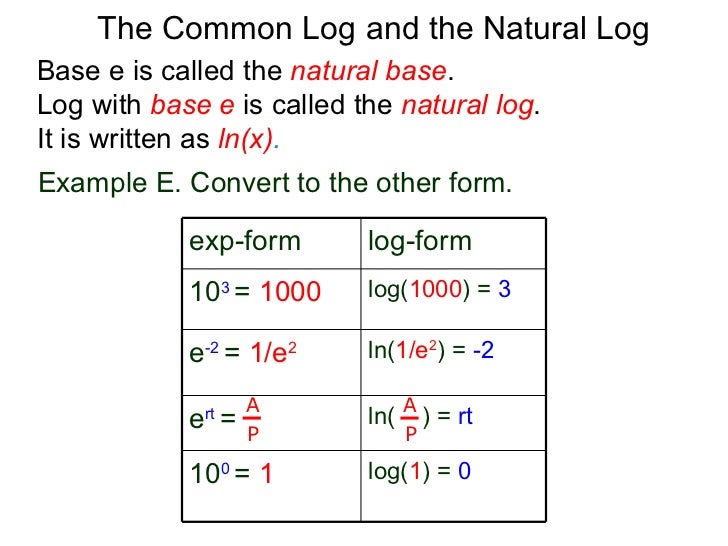 The Common Log and the Natural Log

Base e is called the natural base.
Log with base e is called the natural log.
It is written as ln(x).

Example E. Convert to the other form.

| exp-form | log-form |
|---|---|
| $10^3 = 1000$ | $\log(1000) = 3$ |
| $e^{-2} = 1/e^2$ | $\ln(1/e^2) = -2$ |
| $e^{rt} = \frac{A}{P}$ | $\ln(\frac{A}{P}) = rt$ |
| $10^0 = 1$ | $\log(1) = 0$ |